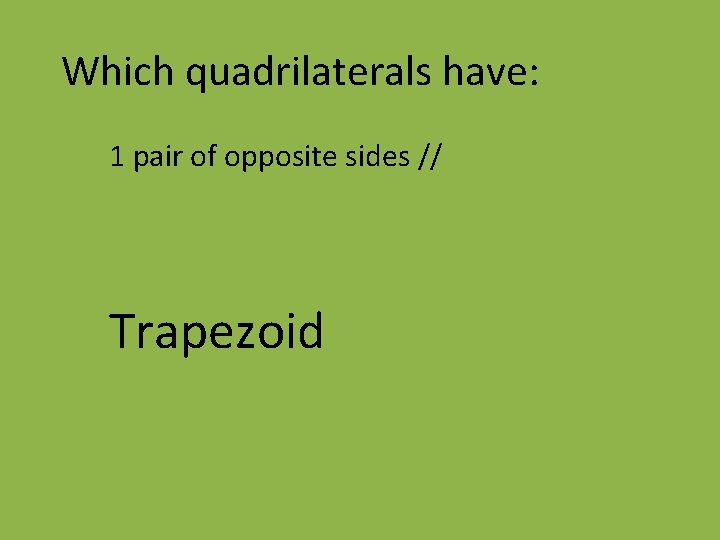 Which quadrilaterals have:

1 pair of opposite sides //

Trapezoid